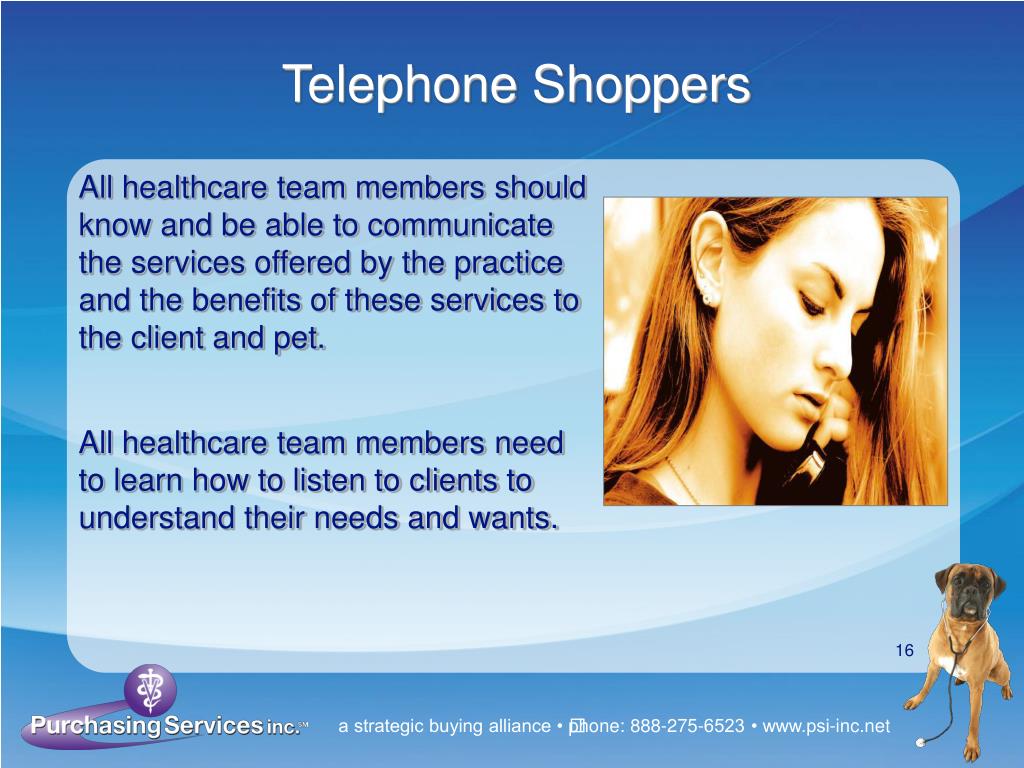 Telephone Shoppers

All healthcare team members should know and be able to communicate the services offered by the practice and the benefits of these services to the client and pet.

All healthcare team members need to learn how to listen to clients to understand their needs and wants.

16

Purchasing Services inc.℠

a strategic buying alliance • phone: 888-275-6523 • www.psi-inc.net